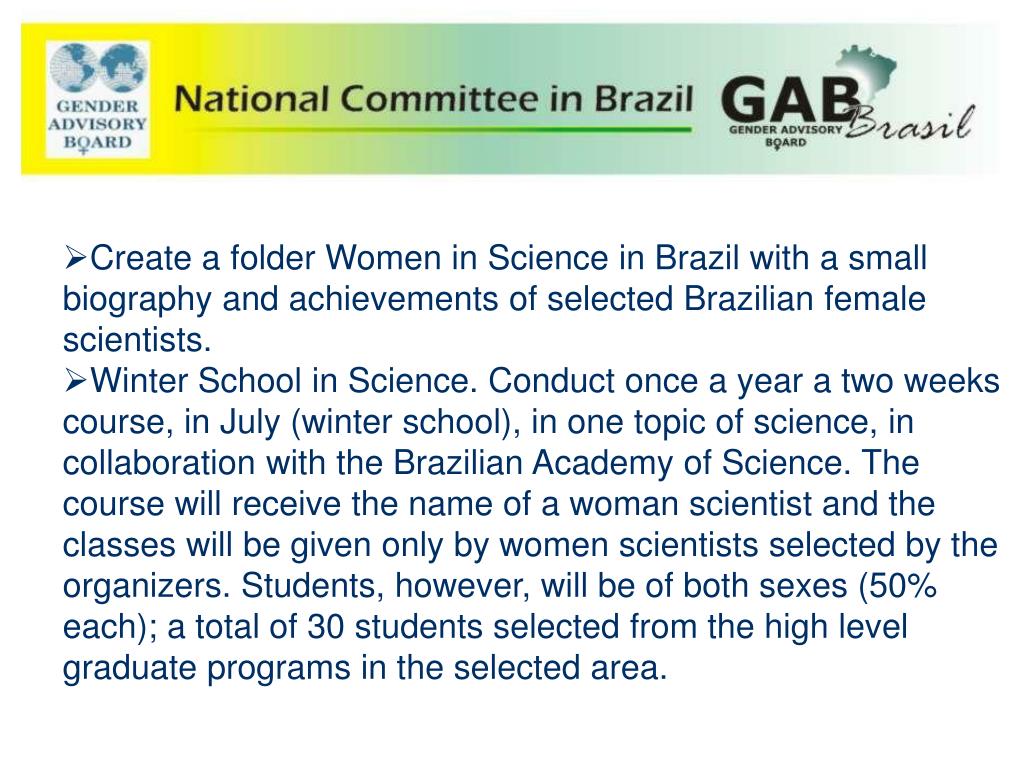 GENDER ADVISORY BOARD

National Committee in Brazil

GAB Brasil
GENDER ADVISORY BOARD

➢Create a folder Women in Science in Brazil with a small biography and achievements of selected Brazilian female scientists.
➢Winter School in Science. Conduct once a year a two weeks course, in July (winter school), in one topic of science, in collaboration with the Brazilian Academy of Science. The course will receive the name of a woman scientist and the classes will be given only by women scientists selected by the organizers. Students, however, will be of both sexes (50% each); a total of 30 students selected from the high level graduate programs in the selected area.